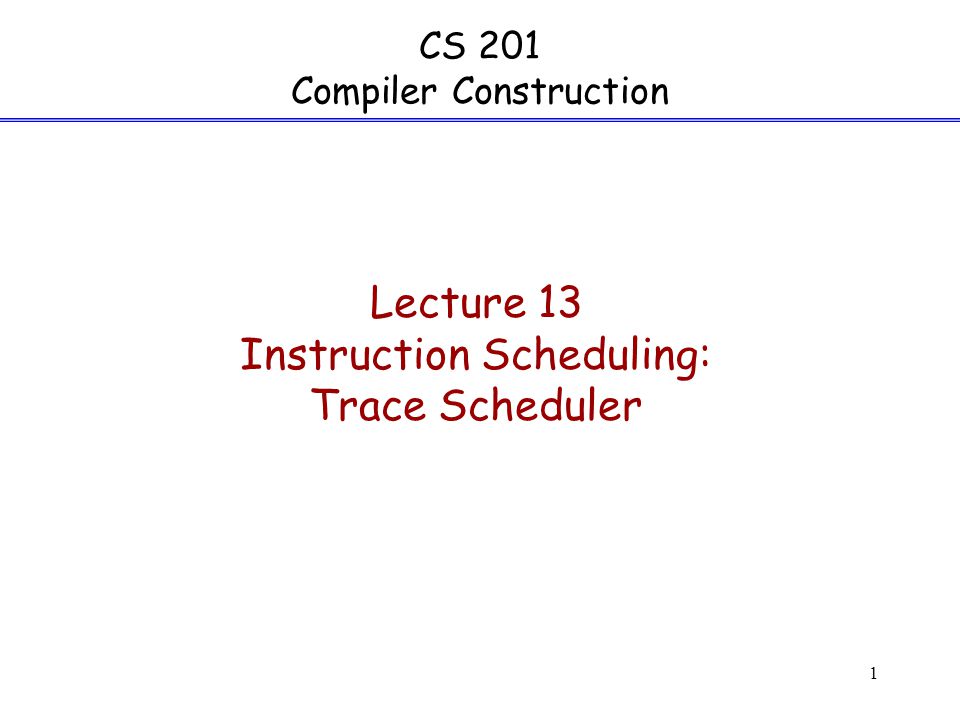 CS 201
Compiler Construction

Lecture 13
Instruction Scheduling:
Trace Scheduler

1